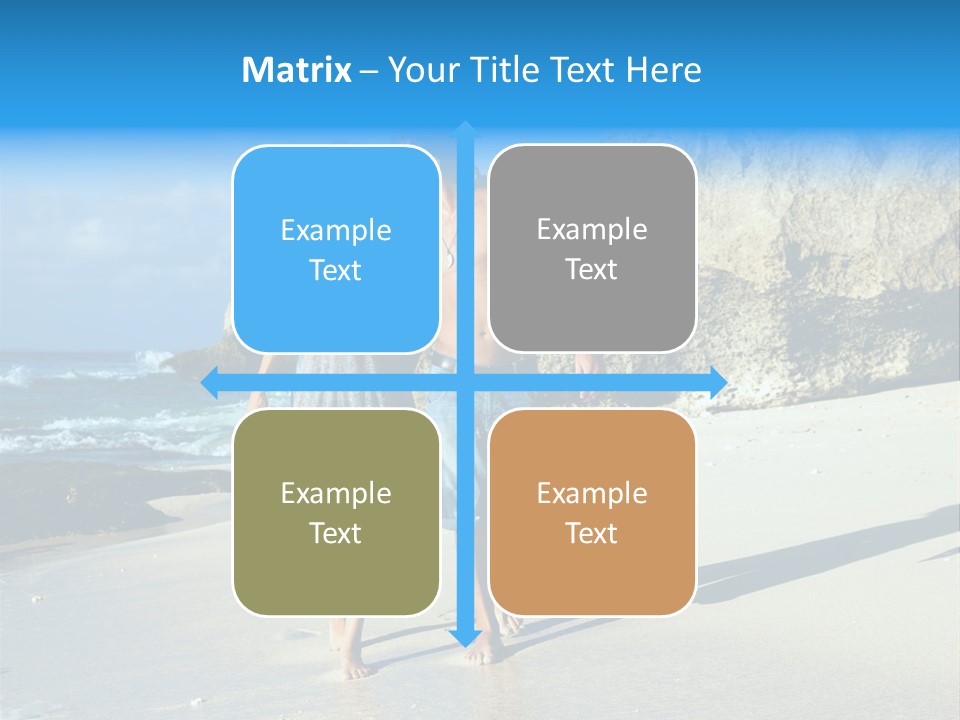 Matrix – Your Title Text Here

Example Text

Example Text

Example Text

Example Text